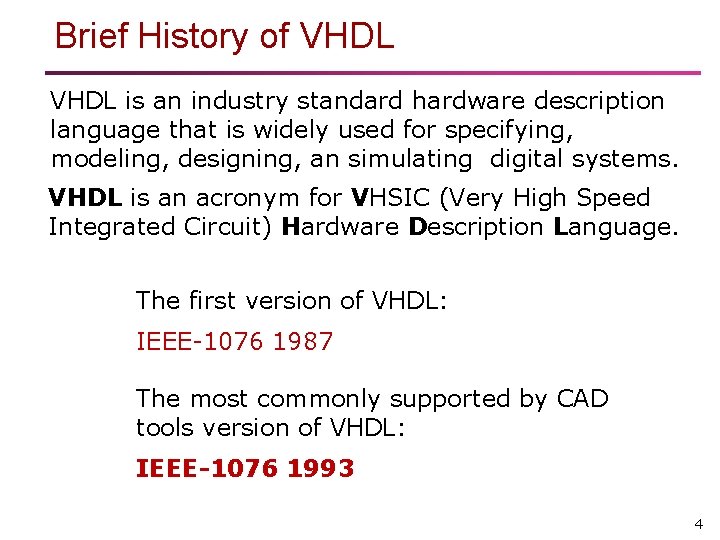 Brief History of VHDL

VHDL is an industry standard hardware description language that is widely used for specifying, modeling, designing, an simulating digital systems.

VHDL is an acronym for VHSIC (Very High Speed Integrated Circuit) Hardware Description Language.

The first version of VHDL:

IEEE-1076 1987

The most commonly supported by CAD tools version of VHDL:

IEEE-1076 1993

4